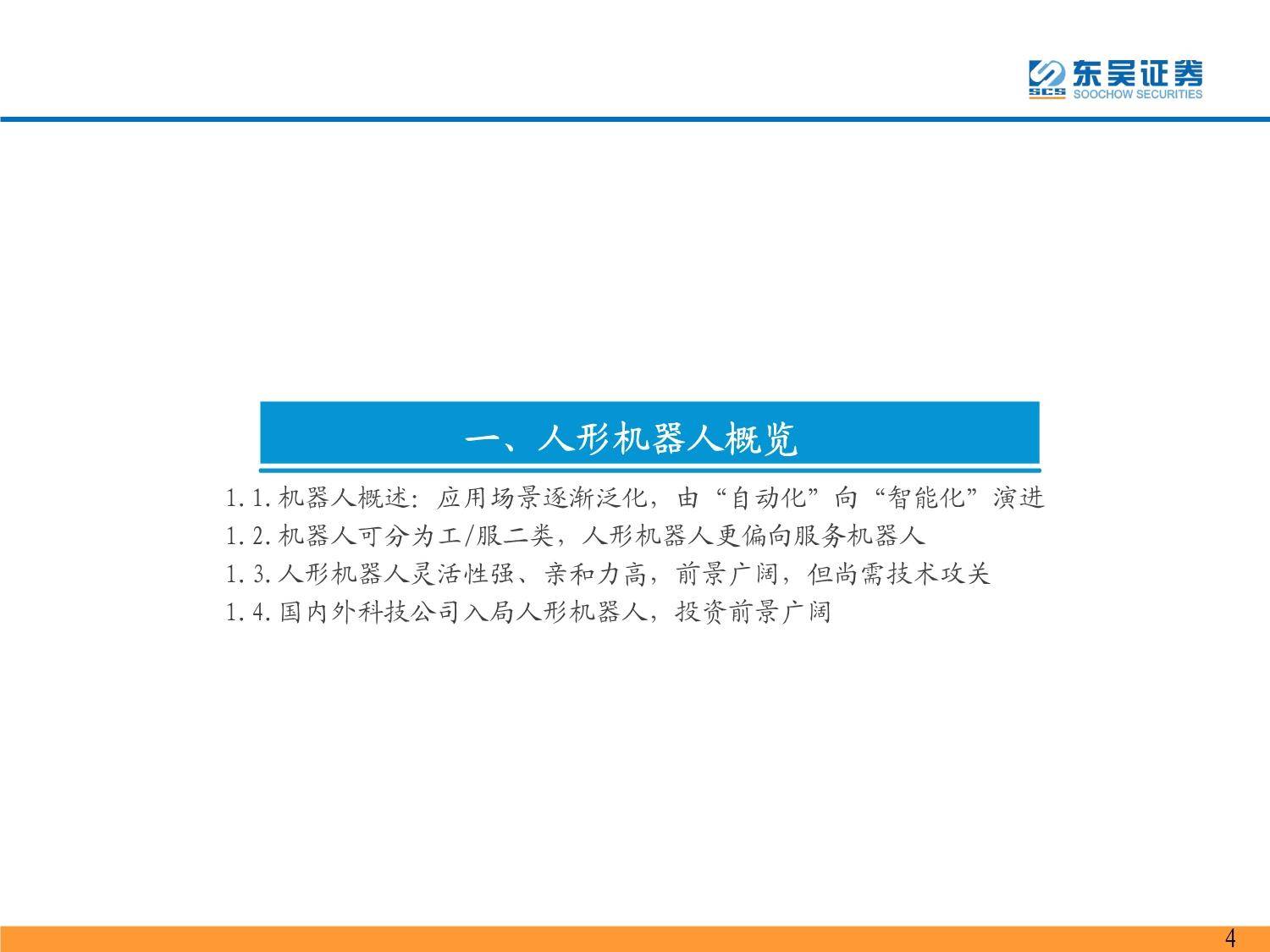 SCS 东吴证券
SOOCHOW SECURITIES

一、人形机器人概览

1.1.机器人概述：应用场景逐渐泛化，由“自动化”向“智能化”演进
1.2.机器人可分为工/服二类，人形机器人更偏向服务机器人
1.3.人形机器人灵活性强、亲和力高，前景广阔，但尚需技术攻关
1.4.国内外科技公司入局人形机器人，投资前景广阔

4